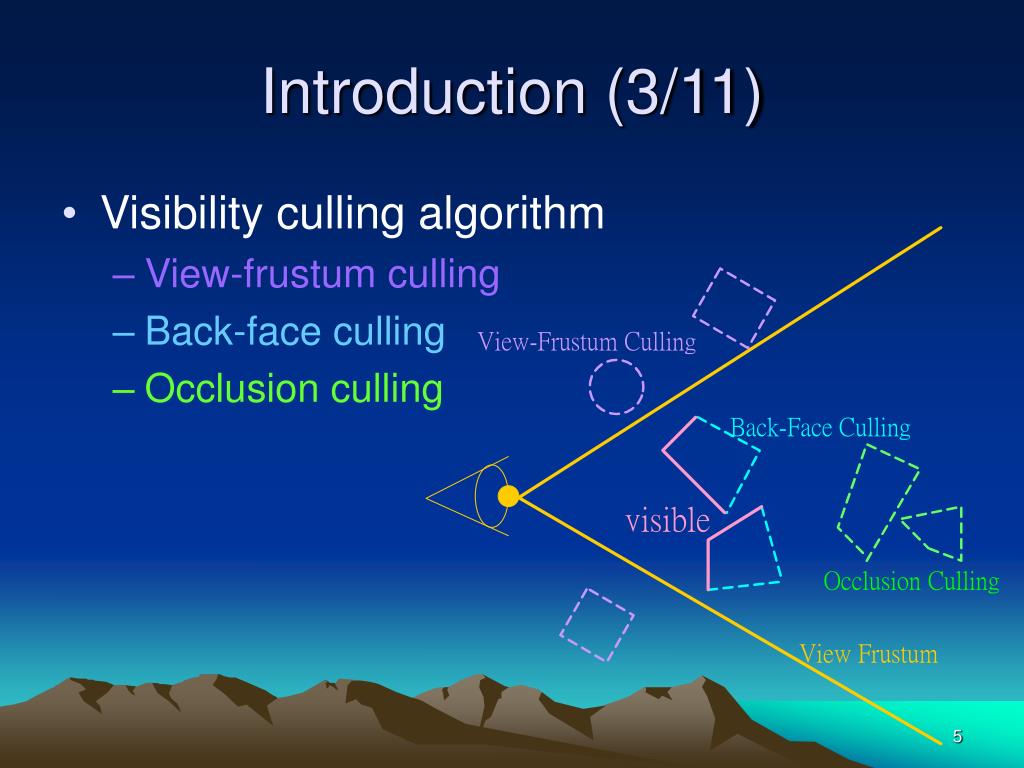 Introduction (3/11)

• Visibility culling algorithm
– View-frustum culling
– Back-face culling
– Occlusion culling

View-Frustum Culling

Back-Face Culling

visible

Occlusion Culling

View Frustum

5